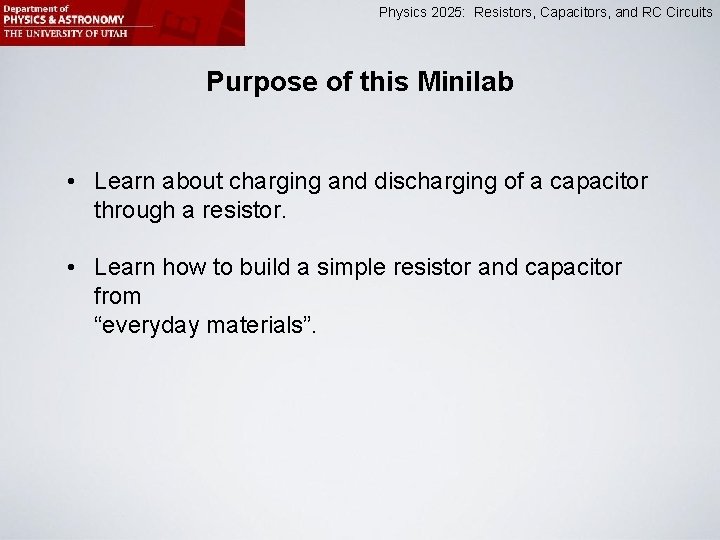 Department of
PHYSICS & ASTRONOMY
THE UNIVERSITY OF UTAH

Physics 2025: Resistors, Capacitors, and RC Circuits

Purpose of this Minilab

• Learn about charging and discharging of a capacitor through a resistor.

• Learn how to build a simple resistor and capacitor from
“everyday materials”.